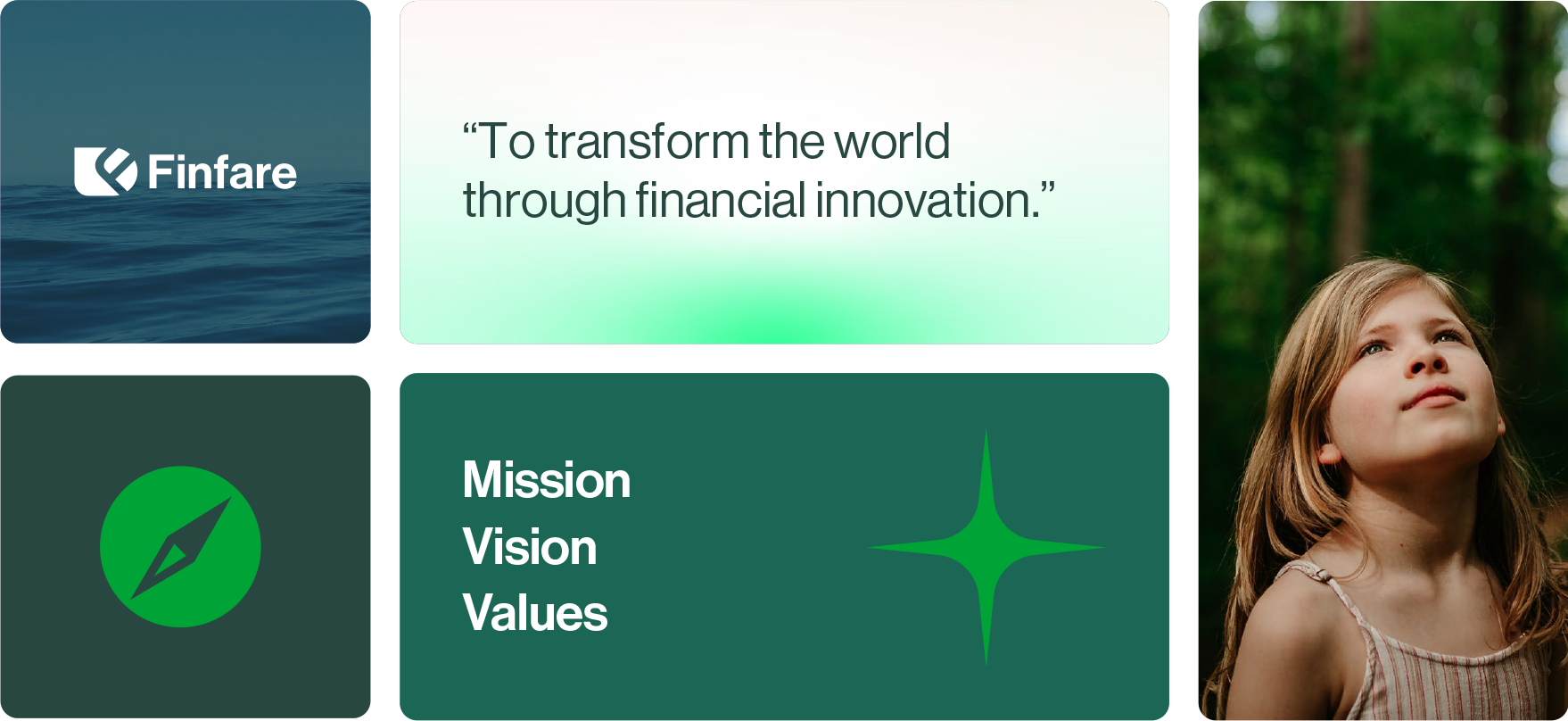 Finfare

“To transform the world through financial innovation.”

Mission
Vision
Values